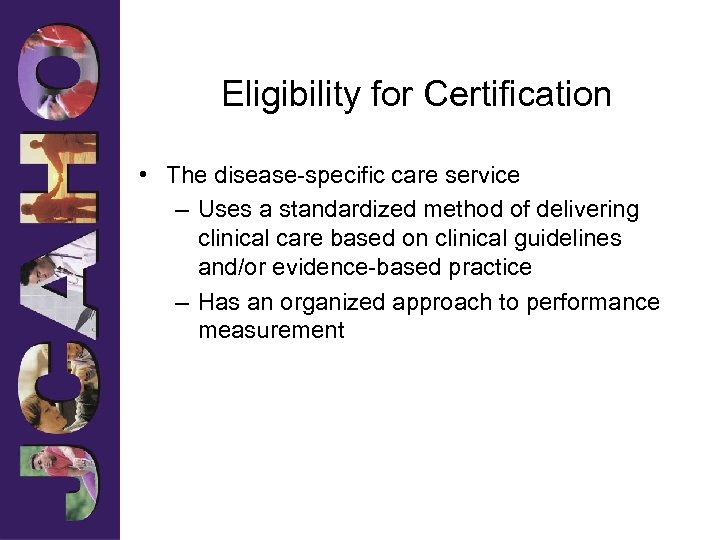 JCAHO

Eligibility for Certification

• The disease-specific care service
– Uses a standardized method of delivering clinical care based on clinical guidelines and/or evidence-based practice
– Has an organized approach to performance measurement